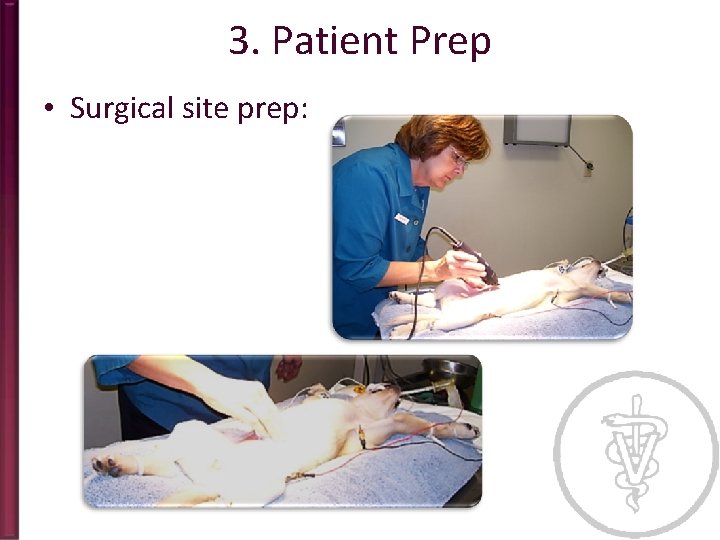 3. Patient Prep

• Surgical site prep: